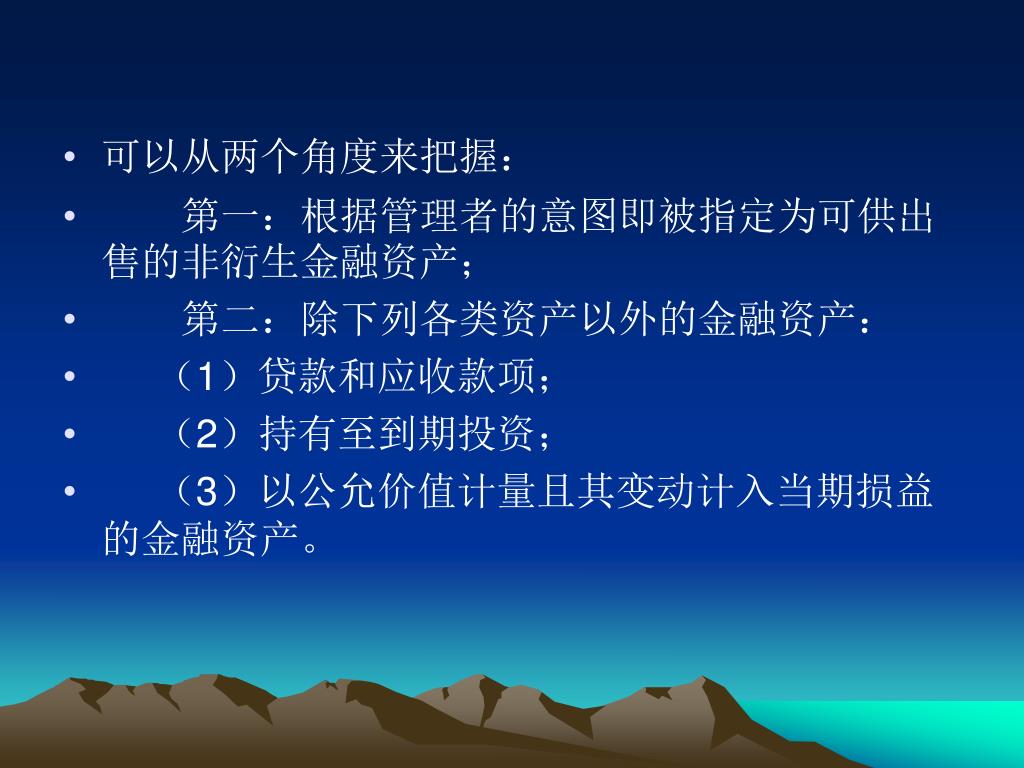 • 可以从两个角度来把握：

• 第一：根据管理者的意图即被指定为可供出售的非衍生金融资产；

• 第二：除下列各类资产以外的金融资产：

• （1）贷款和应收款项；

• （2）持有至到期投资；

• （3）以公允价值计量且其变动计入当期损益的金融资产。